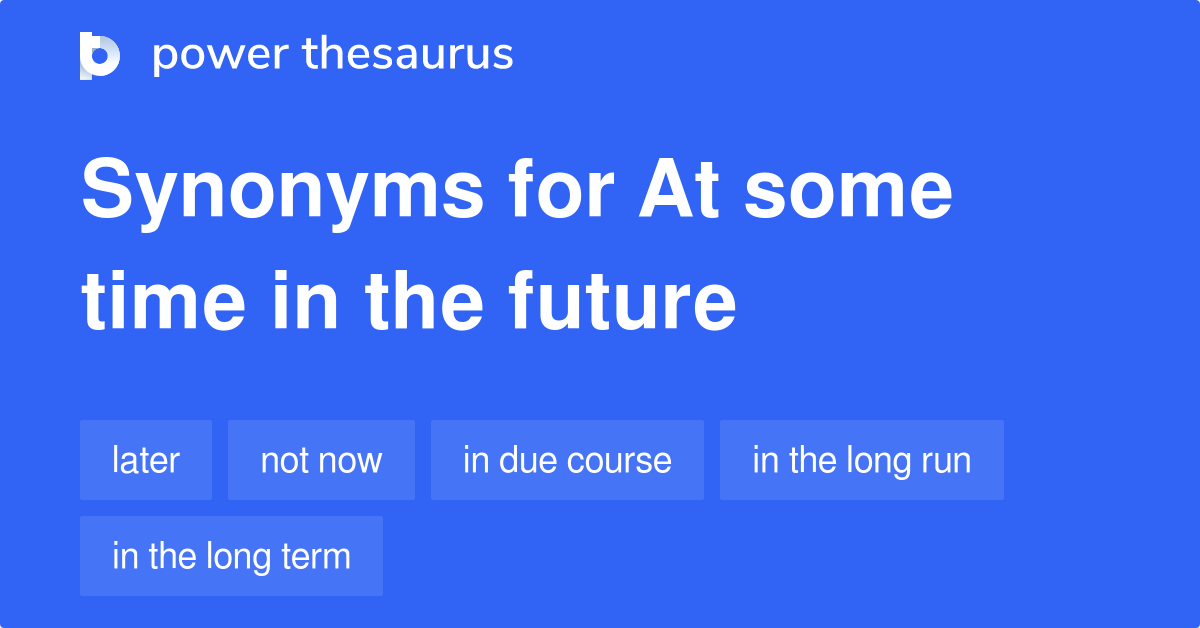 power thesaurus

Synonyms for At some time in the future

later
not now
in due course
in the long run
in the long term